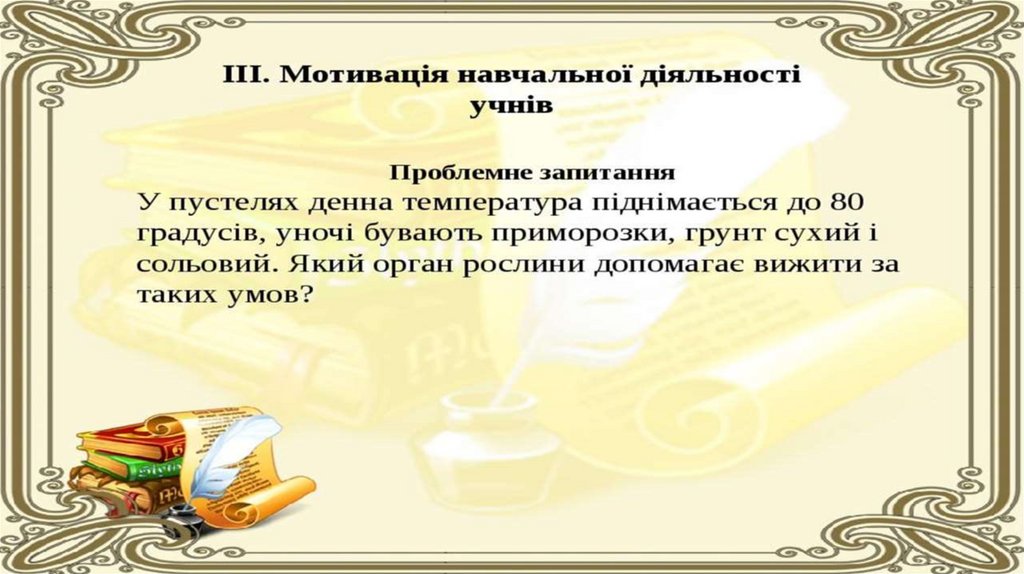 ІІІ. Мотивація навчальної діяльності учнів

Проблемне запитання

У пустелях денна температура піднімається до 80 градусів, уночі бувають приморозки, грунт сухий і сольовий. Який орган рослини допомагає вижити за таких умов?